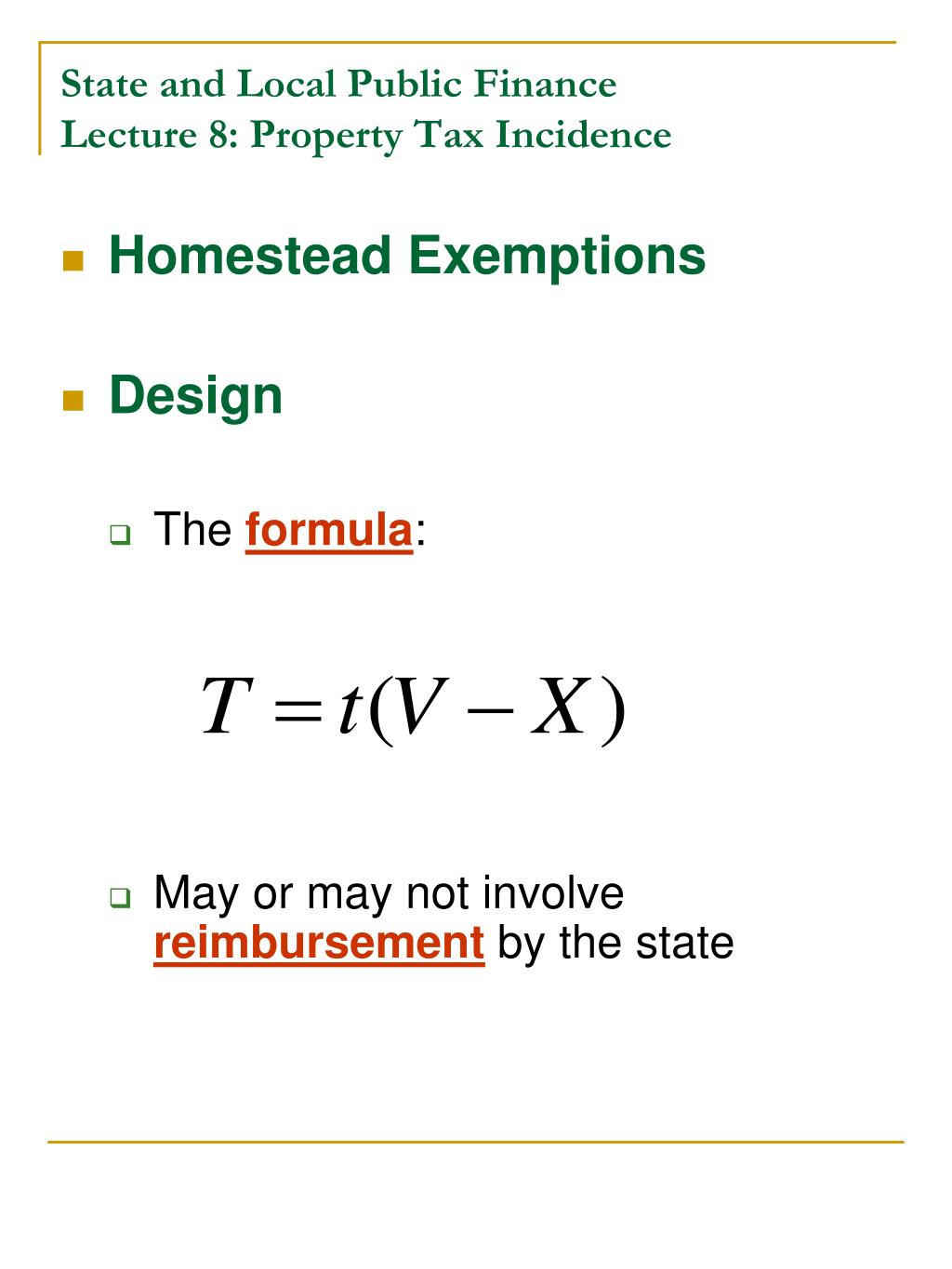 State and Local Public Finance
Lecture 8: Property Tax Incidence

Homestead Exemptions

Design

The formula:

$T = t(V - X)$

May or may not involve reimbursement by the state